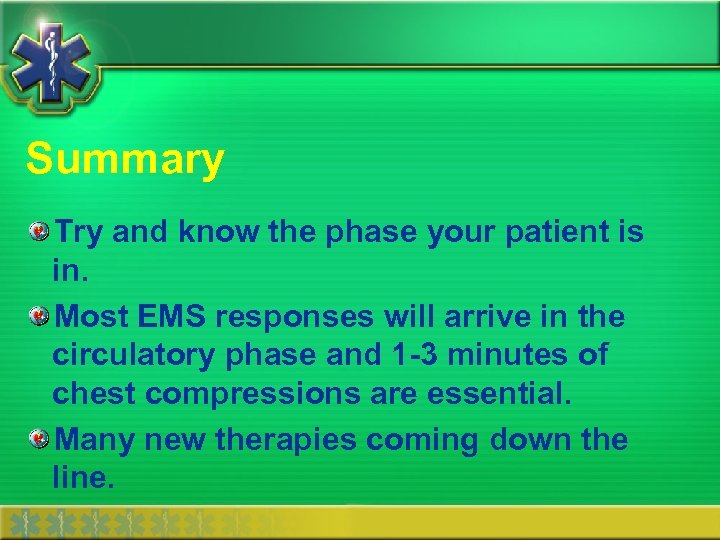 Summary

Try and know the phase your patient is in.

Most EMS responses will arrive in the circulatory phase and 1-3 minutes of chest compressions are essential.

Many new therapies coming down the line.